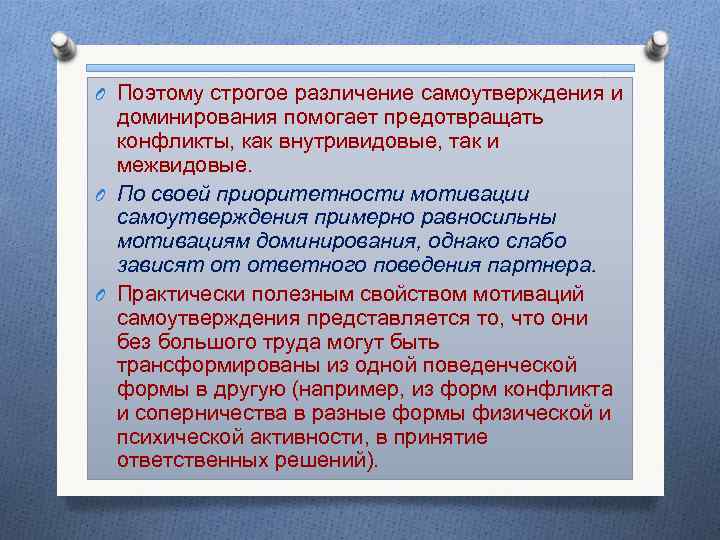 Поэтому строгое различение самоутверждения и доминирования помогает предотвращать конфликты, как внутривидовые, так и межвидовые.

По своей приоритетности мотивации самоутверждения примерно равносильны мотивациям доминирования, однако слабо зависят от ответного поведения партнера.

Практически полезным свойством мотиваций самоутверждения представляется то, что они без большого труда могут быть трансформированы из одной поведенческой формы в другую (например, из форм конфликта и соперничества в разные формы физической и психической активности, в принятие ответственных решений).